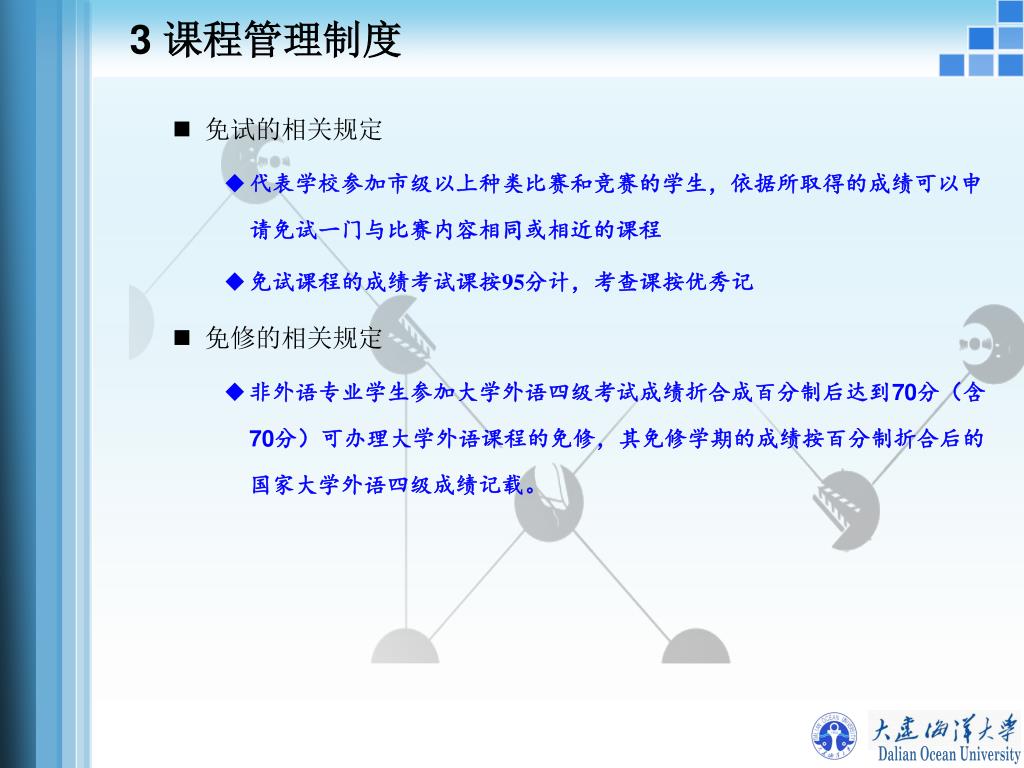 3 课程管理制度

■ 免试的相关规定

◆ 代表学校参加市级以上种类比赛和竞赛的学生，依据所取得的成绩可以申请免试一门与比赛内容相同或相近的课程

◆ 免试课程的成绩考试课按95分计，考查课按优秀记

■ 免修的相关规定

◆ 非外语专业学生参加大学外语四级考试成绩折合成百分制后达到70分（含70分）可办理大学外语课程的免修，其免修学期的成绩按百分制折合后的国家大学外语四级成绩记载。

大连海洋大学
Dalian Ocean University